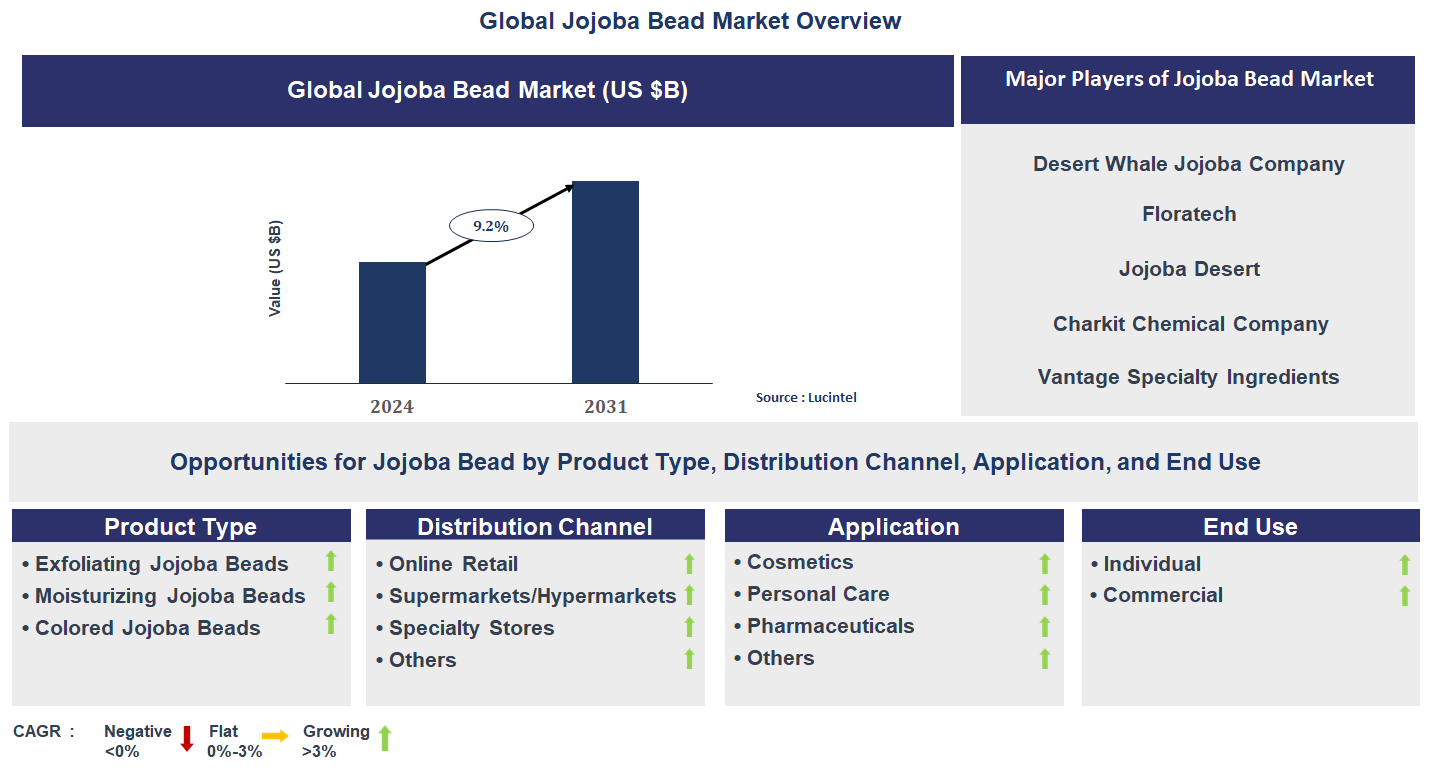 Global Jojoba Bead Market Overview

Global Jojoba Bead Market (US $B)

Value (US $B)

9.2%

2024

2031

Source : Lucintel

Major Players of Jojoba Bead Market

Desert Whale Jojoba Company

Floratech

Jojoba Desert

Charkit Chemical Company

Vantage Specialty Ingredients

Opportunities for Jojoba Bead by Product Type, Distribution Channel, Application, and End Use

Product Type
• Exfoliating Jojoba Beads
• Moisturizing Jojoba Beads
• Colored Jojoba Beads

Distribution Channel
• Online Retail
• Supermarkets/Hypermarkets
• Specialty Stores
• Others

Application
• Cosmetics
• Personal Care
• Pharmaceuticals
• Others

End Use
• Individual
• Commercial

CAGR : Negative <0% Flat 0%-3% Growing >3%